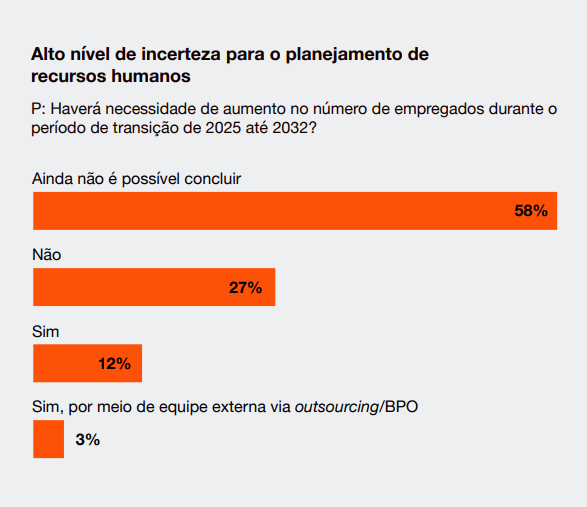 Alto nível de incerteza para o planejamento de recursos humanos

P: Haverá necessidade de aumento no número de empregados durante o período de transição de 2025 até 2032?

Ainda não é possível concluir

58%

Não

27%

Sim

12%

Sim, por meio de equipe externa via outsourcing/BPO

3%